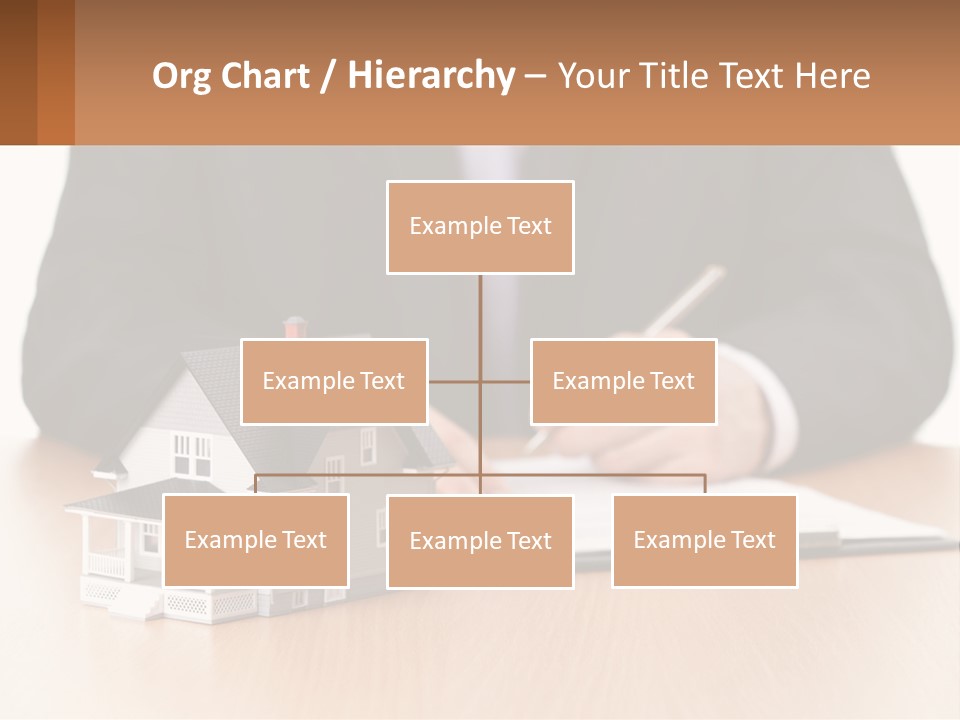 Org Chart / Hierarchy – Your Title Text Here

Example Text

Example Text

Example Text

Example Text

Example Text

Example Text